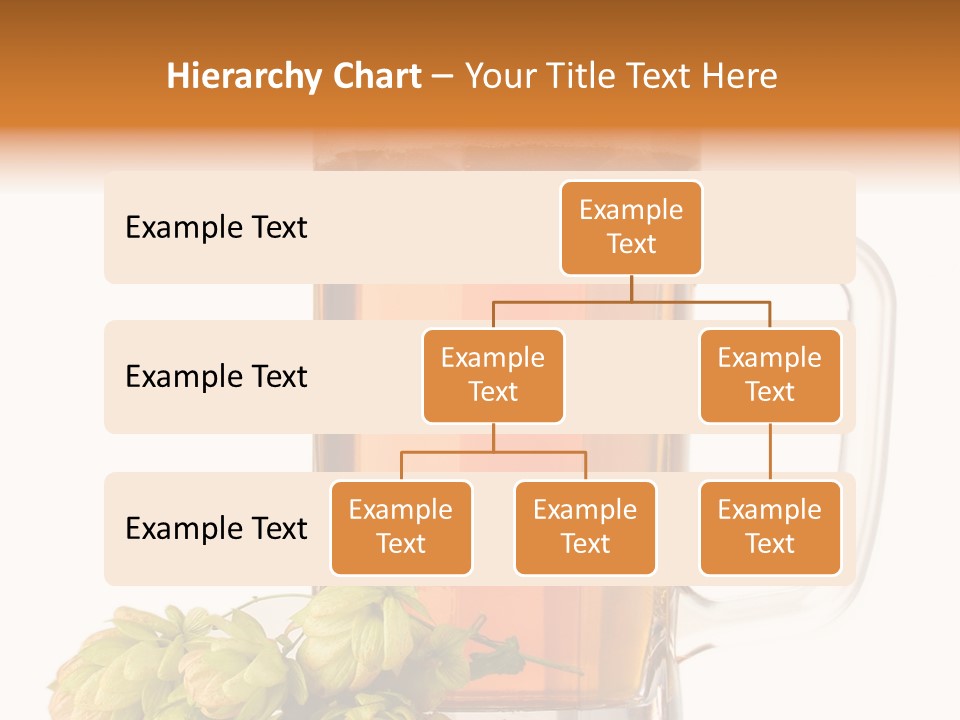 Hierarchy Chart – Your Title Text Here

Example Text

Example Text

Example Text

Example Text

Example Text

Example Text

Example Text

Example Text

Example Text